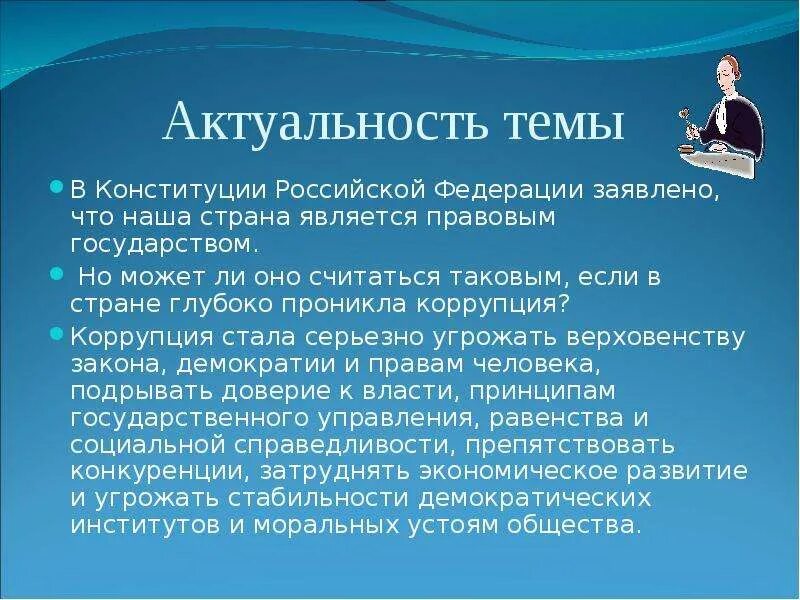 Актуальность темы

В Конституции Российской Федерации заявлено, что наша страна является правовым государством.

Но может ли оно считаться таковым, если в стране глубоко проникла коррупция?

Коррупция стала серьезно угрожать верховенству закона, демократии и правам человека, подрывать доверие к власти, принципам государственного управления, равенства и социальной справедливости, препятствовать конкуренции, затруднять экономическое развитие и угрожать стабильности демократических институтов и моральных устоям общества.